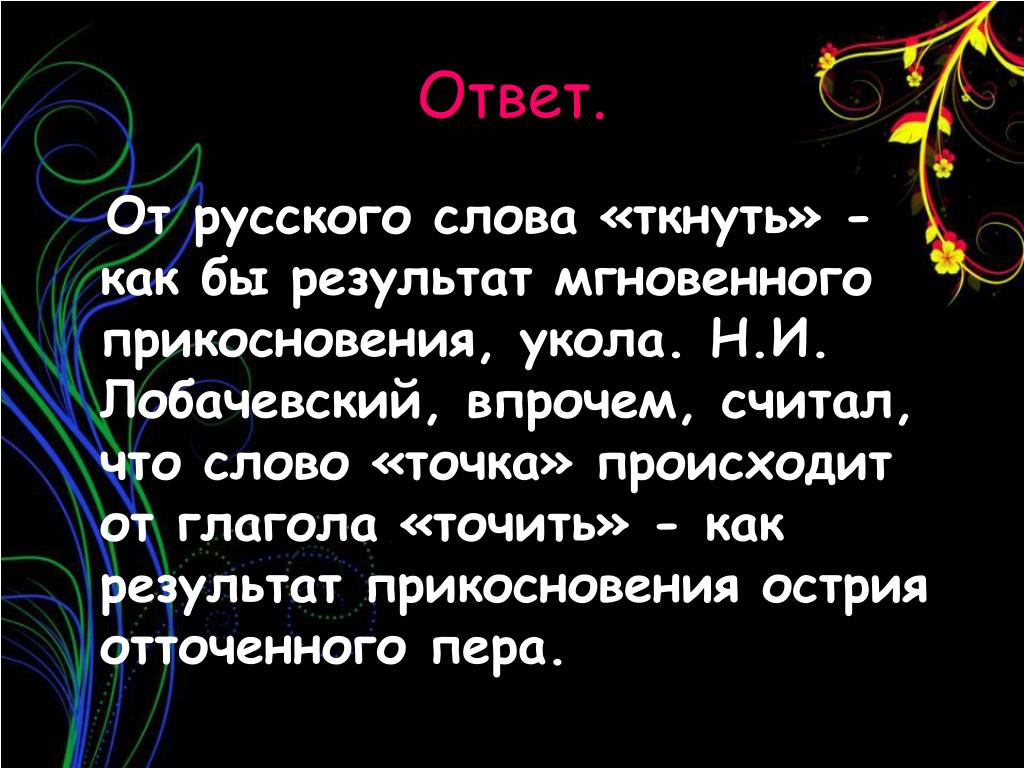 Ответ.

От русского слова «ткнуть» - как бы результат мгновенного прикосновения, укола. Н.И. Лобачевский, впрочем, считал, что слово «точка» происходит от глагола «точить» - как результат прикосновения острия отточенного пера.